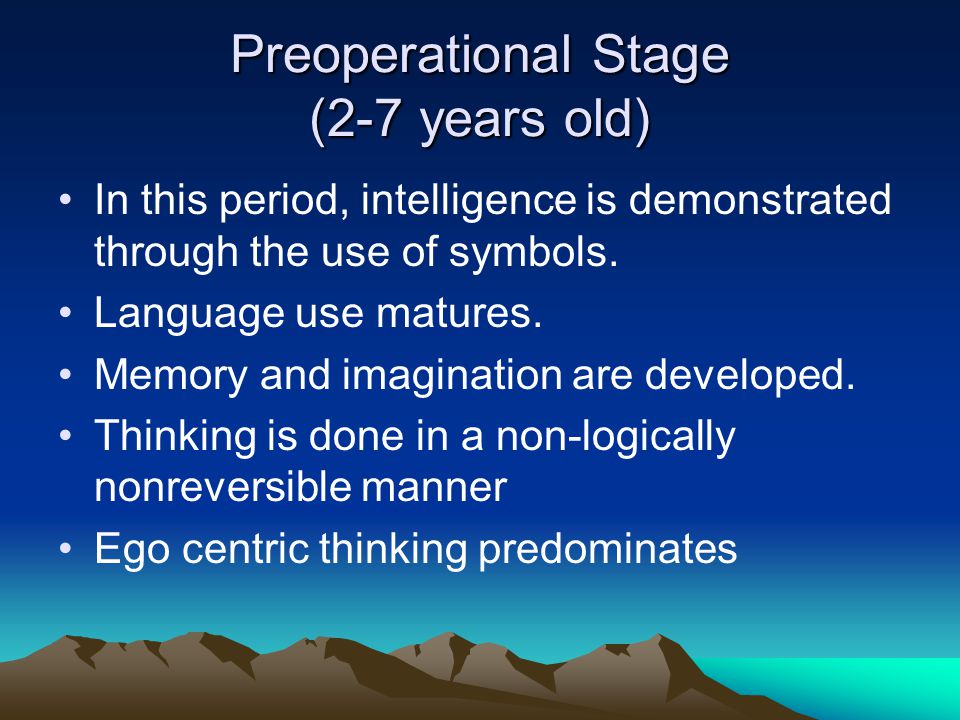 Preoperational Stage
(2-7 years old)

• In this period, intelligence is demonstrated through the use of symbols.
• Language use matures.
• Memory and imagination are developed.
• Thinking is done in a non-logically nonreversible manner
• Ego centric thinking predominates